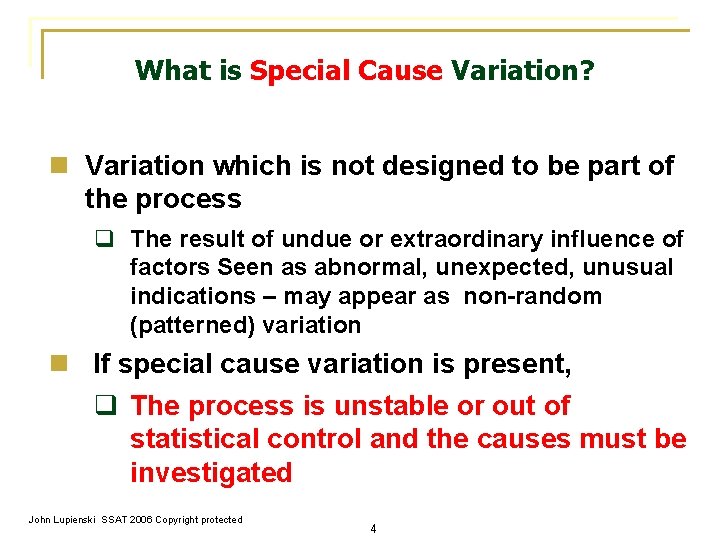 What is Special Cause Variation?

Variation which is not designed to be part of the process

The result of undue or extraordinary influence of factors Seen as abnormal, unexpected, unusual indications – may appear as non-random (patterned) variation

If special cause variation is present,

The process is unstable or out of statistical control and the causes must be investigated

John Lupienski SSAT 2006 Copyright protected

4